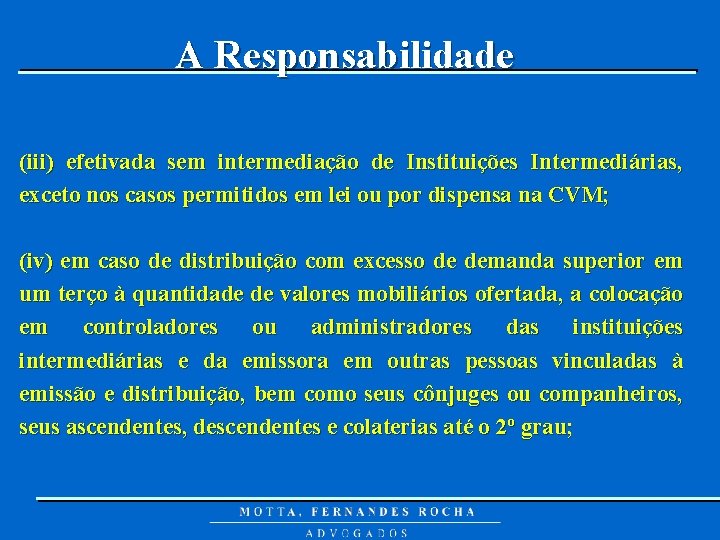 A Responsabilidade

(iii) efetivada sem intermediação de Instituições Intermediárias, exceto nos casos permitidos em lei ou por dispensa na CVM;

(iv) em caso de distribuição com excesso de demanda superior em um terço à quantidade de valores mobiliários ofertada, a colocação em controladores ou administradores das instituições intermediárias e da emissora em outras pessoas vinculadas à emissão e distribuição, bem como seus cônjuges ou companheiros, seus ascendentes, descendentes e colaterias até o 2º grau;

MOTTA, FERNANDES ROCHA
ADVOGADOS